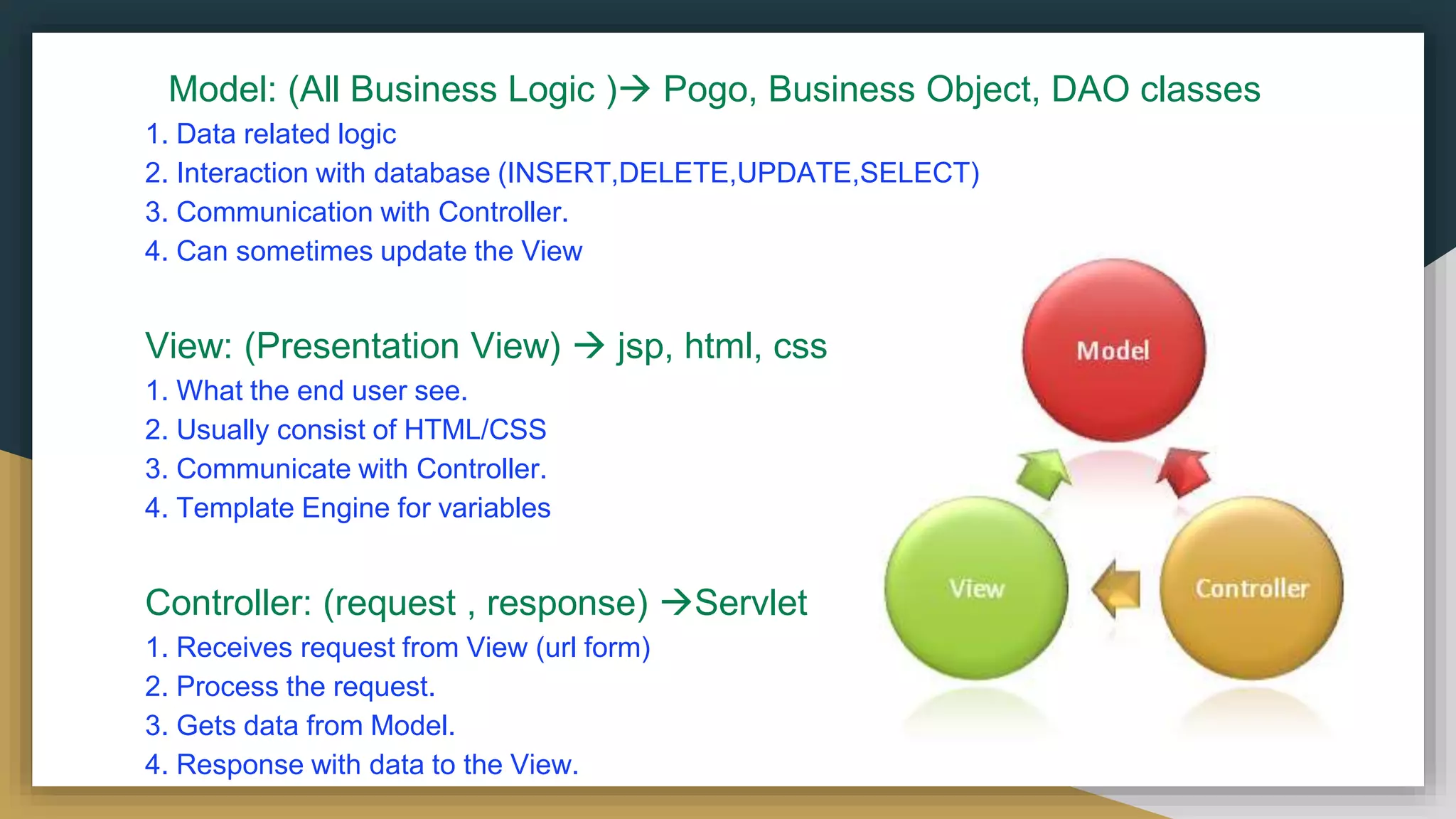 Model: (All Business Logic )→ Pogo, Business Object, DAO classes
1. Data related logic
2. Interaction with database (INSERT,DELETE,UPDATE,SELECT)
3. Communication with Controller.
4. Can sometimes update the View

View: (Presentation View) → jsp, html, css
1. What the end user see.
2. Usually consist of HTML/CSS
3. Communicate with Controller.
4. Template Engine for variables

Controller: (request , response) →Servlet
1. Receives request from View (url form)
2. Process the request.
3. Gets data from Model.
4. Response with data to the View.

Model
View
Controller